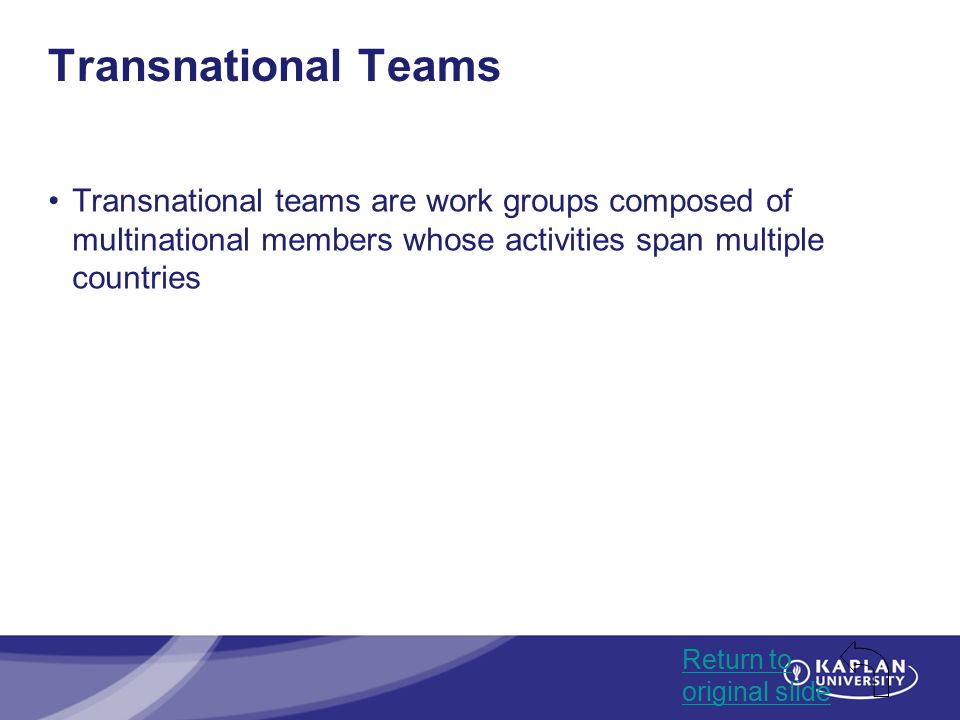 Transnational Teams

• Transnational teams are work groups composed of multinational members whose activities span multiple countries

Return to original slide

KAPLAN UNIVERSITY